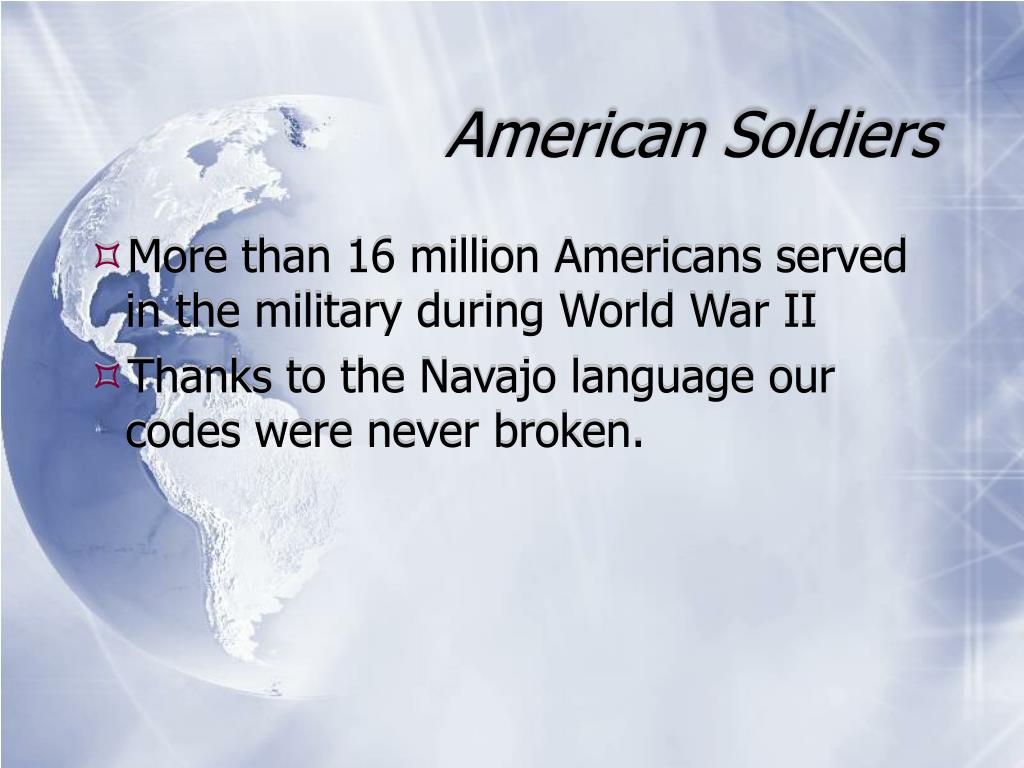 American Soldiers

More than 16 million Americans served in the military during World War II

Thanks to the Navajo language our codes were never broken.